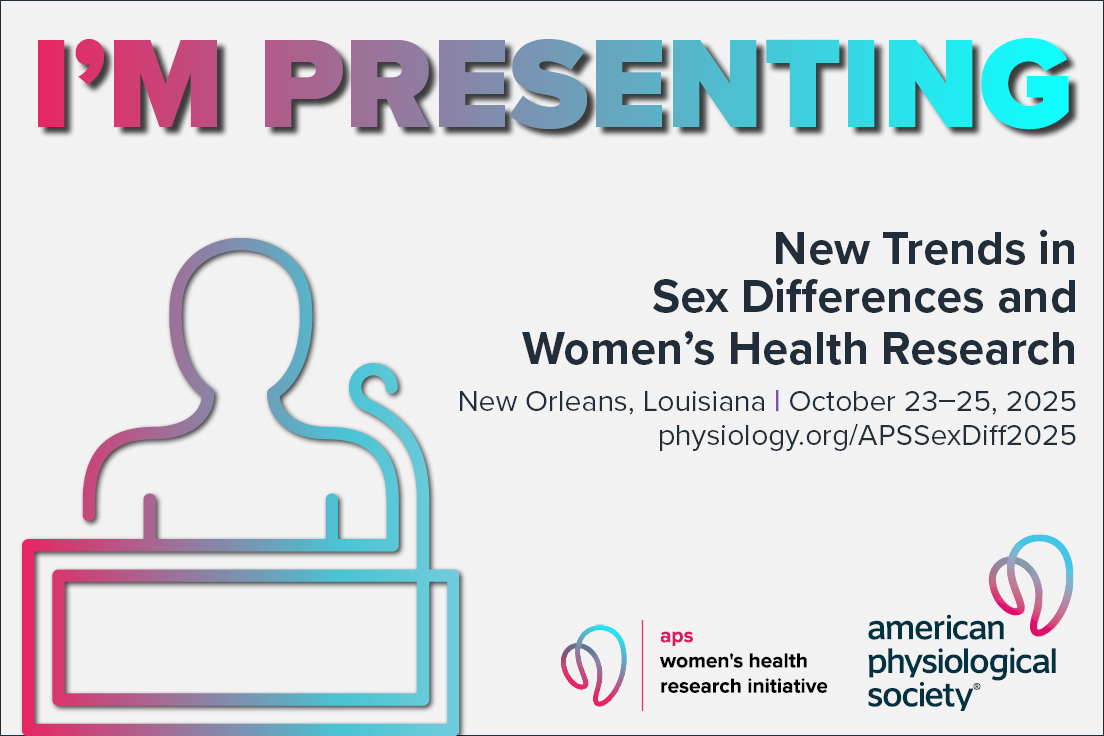 I'M PRESENTING

New Trends in Sex Differences and Women's Health Research

New Orleans, Louisiana | October 23–25, 2025
physiology.org/APSSexDiff2025

aps
women's health research initiative

american physiological society®